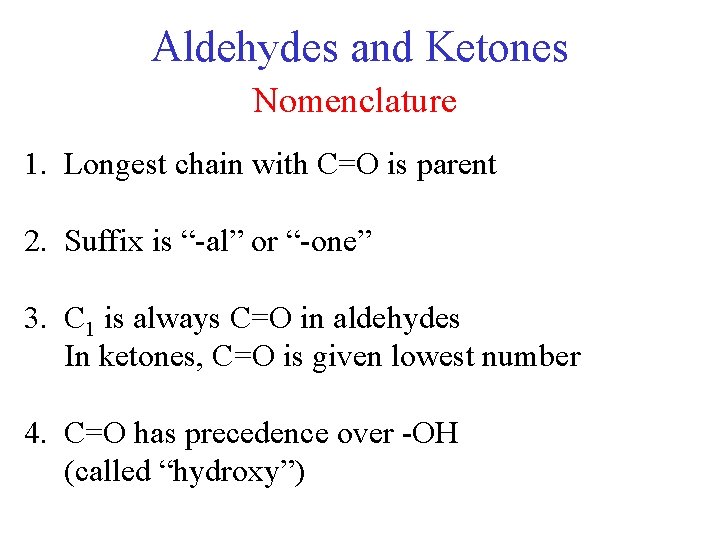 Aldehydes and Ketones
Nomenclature

1. Longest chain with C=O is parent

2. Suffix is “-al” or “-one”

3. $C_1$ is always C=O in aldehydes
In ketones, C=O is given lowest number

4. C=O has precedence over -OH
(called “hydroxy”)